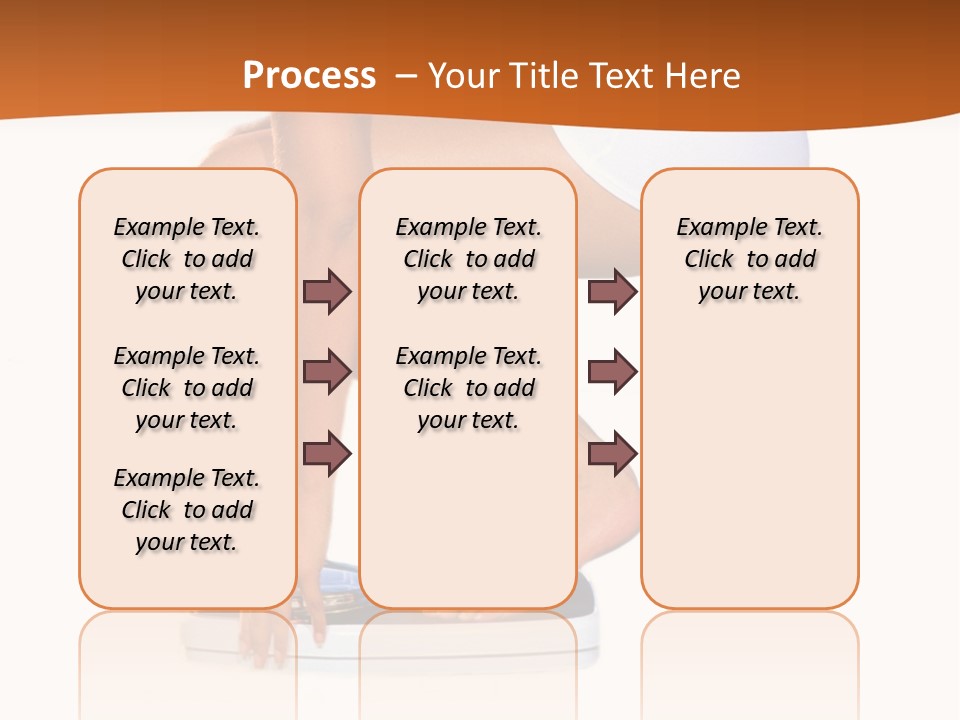 Process – Your Title Text Here

Example Text. Click to add your text.

Example Text. Click to add your text.

Example Text. Click to add your text.

Example Text. Click to add your text.

Example Text. Click to add your text.

Example Text. Click to add your text.